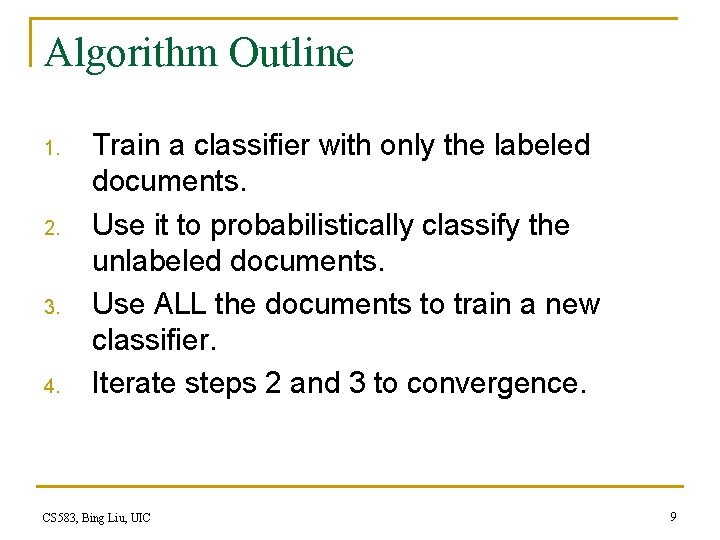 Algorithm Outline

1. Train a classifier with only the labeled documents.
2. Use it to probabilistically classify the unlabeled documents.
3. Use ALL the documents to train a new classifier.
4. Iterate steps 2 and 3 to convergence.

CS583, Bing Liu, UIC

9